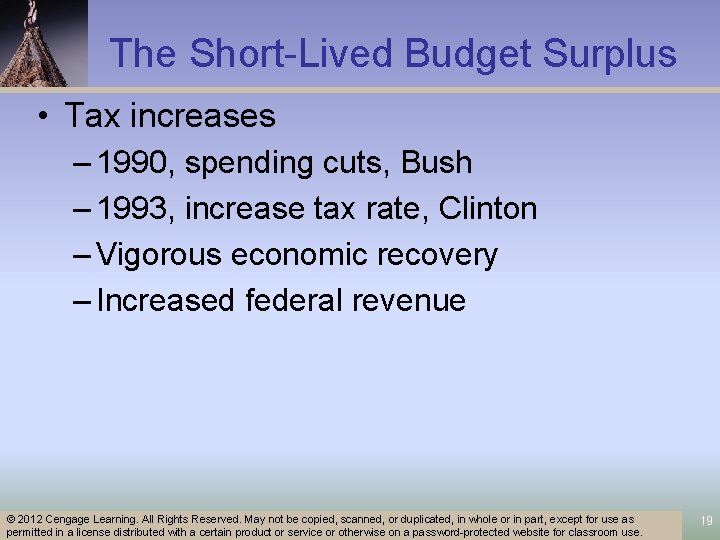 The Short-Lived Budget Surplus

• Tax increases
– 1990, spending cuts, Bush
– 1993, increase tax rate, Clinton
– Vigorous economic recovery
– Increased federal revenue

© 2012 Cengage Learning. All Rights Reserved. May not be copied, scanned, or duplicated, in whole or in part, except for use as permitted in a license distributed with a certain product or service or otherwise on a password-protected website for classroom use.

19